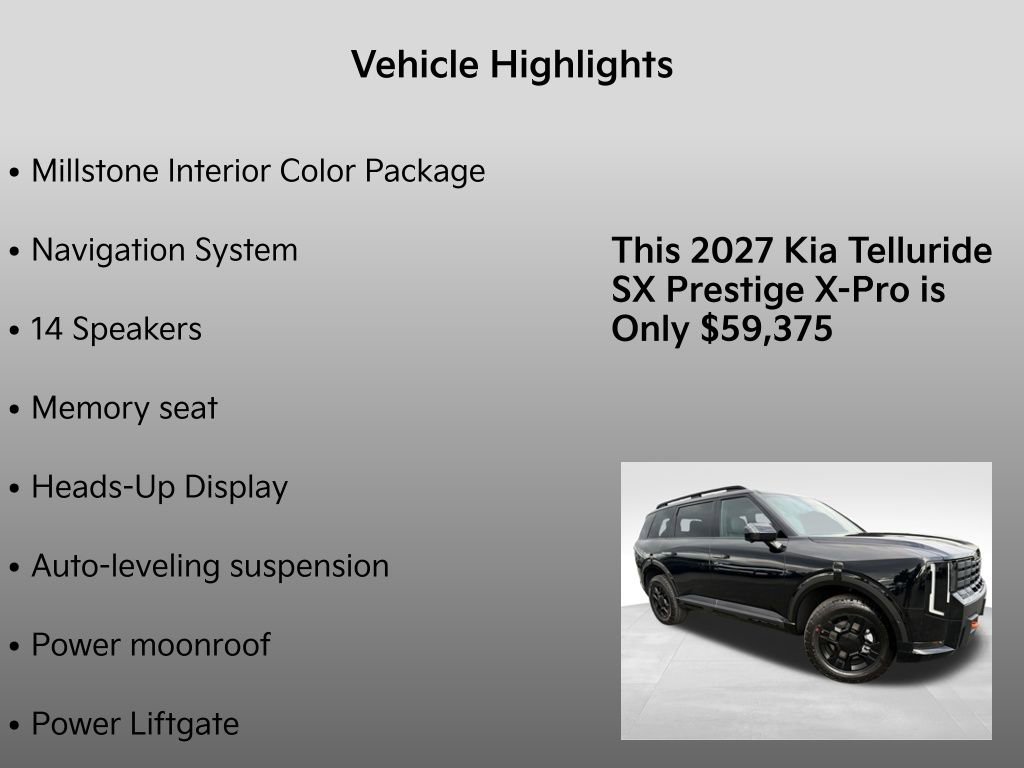 Vehicle Highlights

• Millstone Interior Color Package
• Navigation System
• 14 Speakers
• Memory seat
• Heads-Up Display
• Auto-leveling suspension
• Power moonroof
• Power Liftgate

This 2027 Kia Telluride SX Prestige X-Pro is Only $59,375